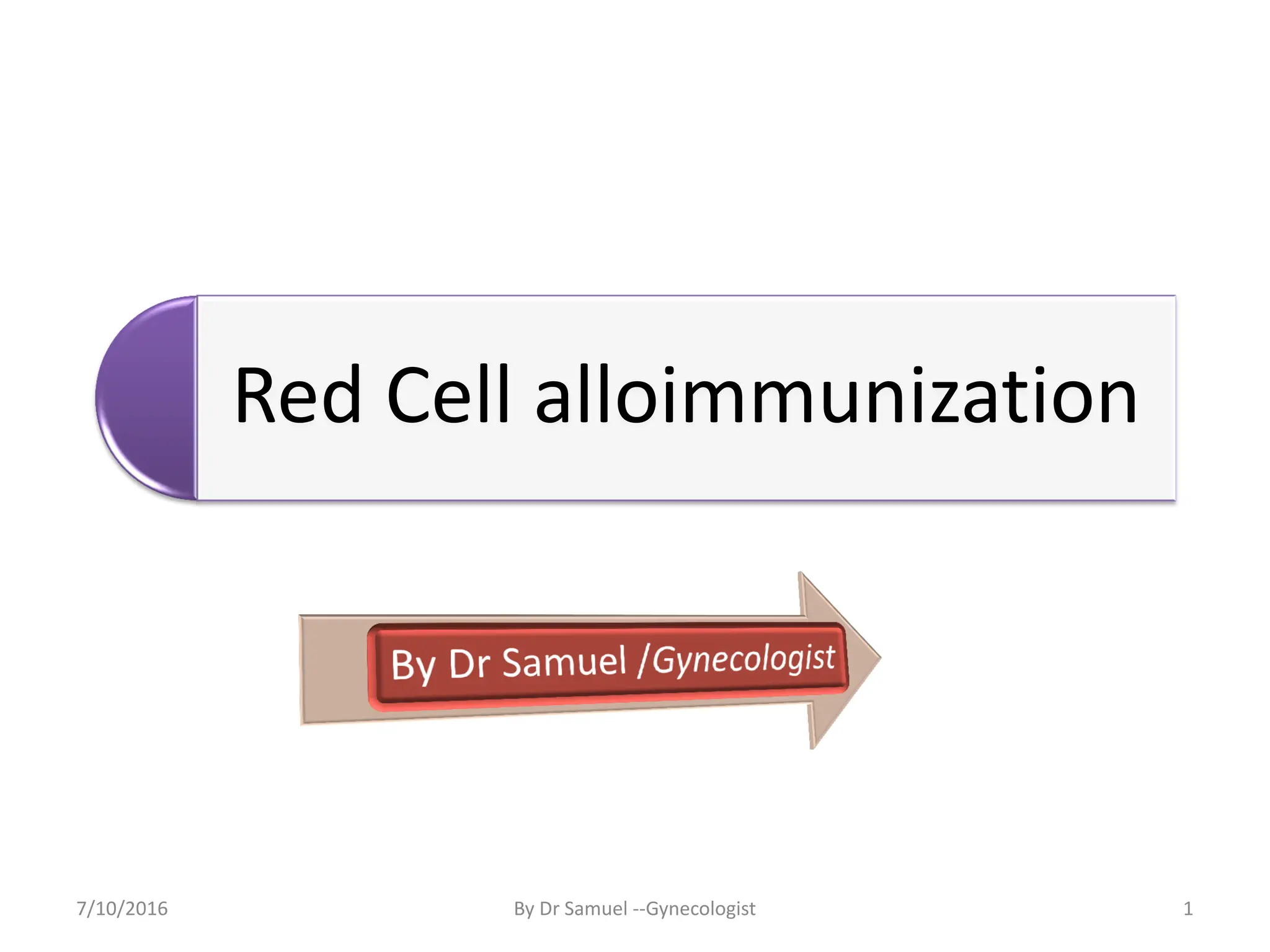 Red Cell alloimmunization

By Dr Samuel /Gynecologist

7/10/2016

By Dr Samuel --Gynecologist

1